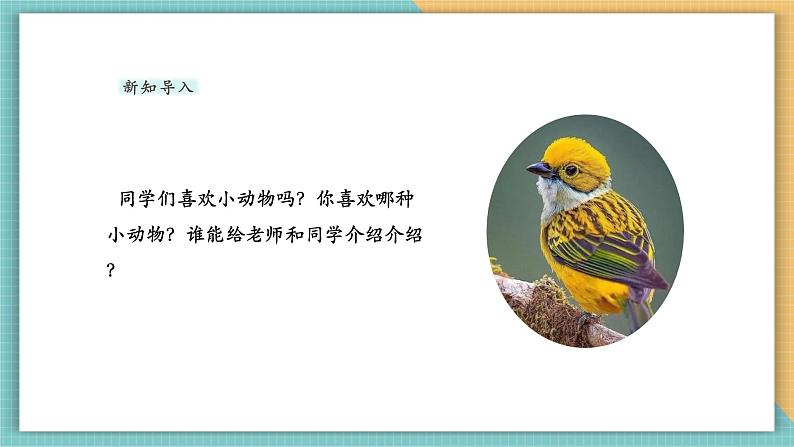 新知导入

同学们喜欢小动物吗？你喜欢哪种小动物？谁能给老师和同学介绍介绍？